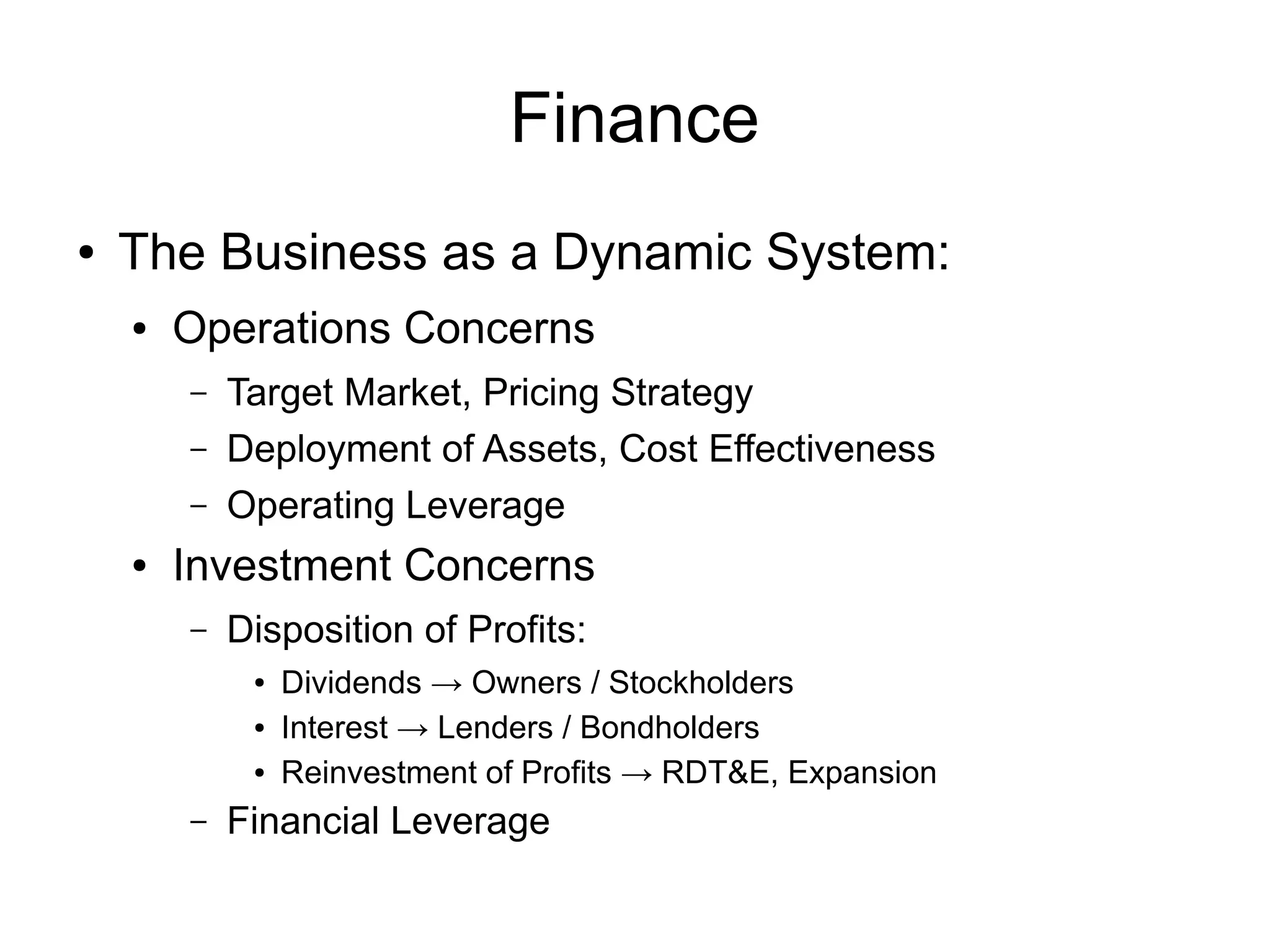 Finance

• The Business as a Dynamic System:
  • Operations Concerns
    – Target Market, Pricing Strategy
    – Deployment of Assets, Cost Effectiveness
    – Operating Leverage
  • Investment Concerns
    – Disposition of Profits:
      • Dividends → Owners / Stockholders
      • Interest → Lenders / Bondholders
      • Reinvestment of Profits → RDT&E, Expansion
    – Financial Leverage